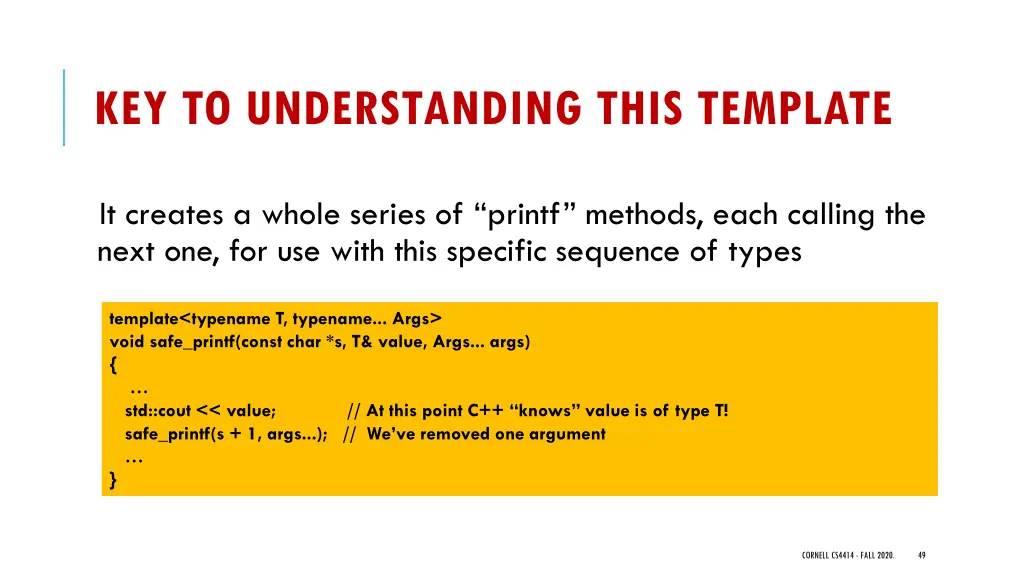 KEY TO UNDERSTANDING THIS TEMPLATE

It creates a whole series of “printf” methods, each calling the next one, for use with this specific sequence of types

template<typename T, typename... Args>
void safe_printf(const char *s, T& value, Args... args)
{
…
std::cout << value; // At this point C++ “knows” value is of type T!
safe_printf(s + 1, args...); // We’ve removed one argument
…
}

CORNELL CS4414 - FALL 2020. 49